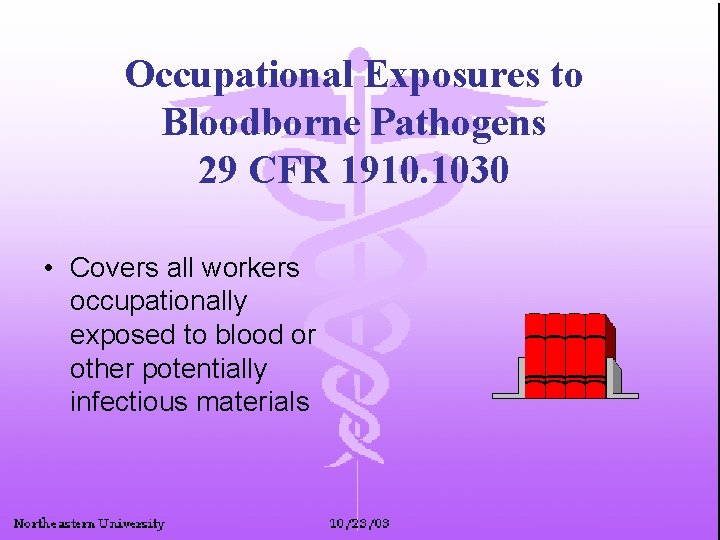 Occupational Exposures to Bloodborne Pathogens
29 CFR 1910.1030

• Covers all workers occupationally exposed to blood or other potentially infectious materials

Northeastern University

10/23/03